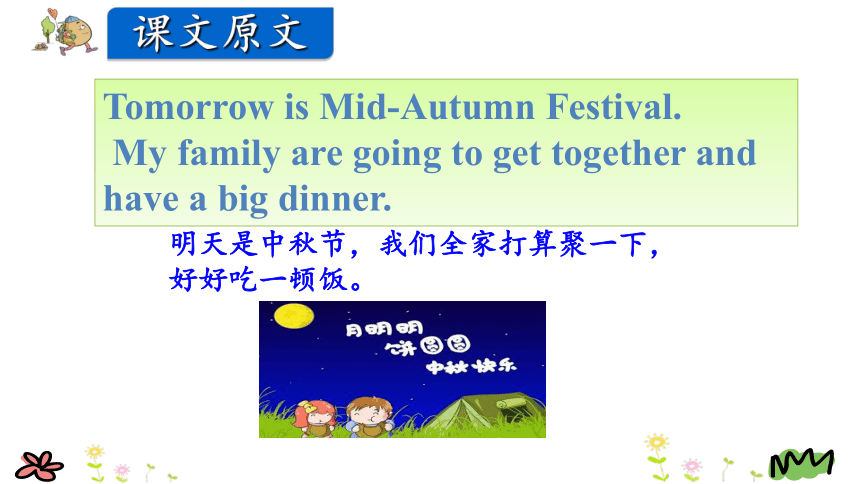 课文原文

Tomorrow is Mid-Autumn Festival.
My family are going to get together and have a big dinner.

明天是中秋节，我们全家打算聚一下，好好吃一顿饭。

月明明
饼圆圆
中秋快乐